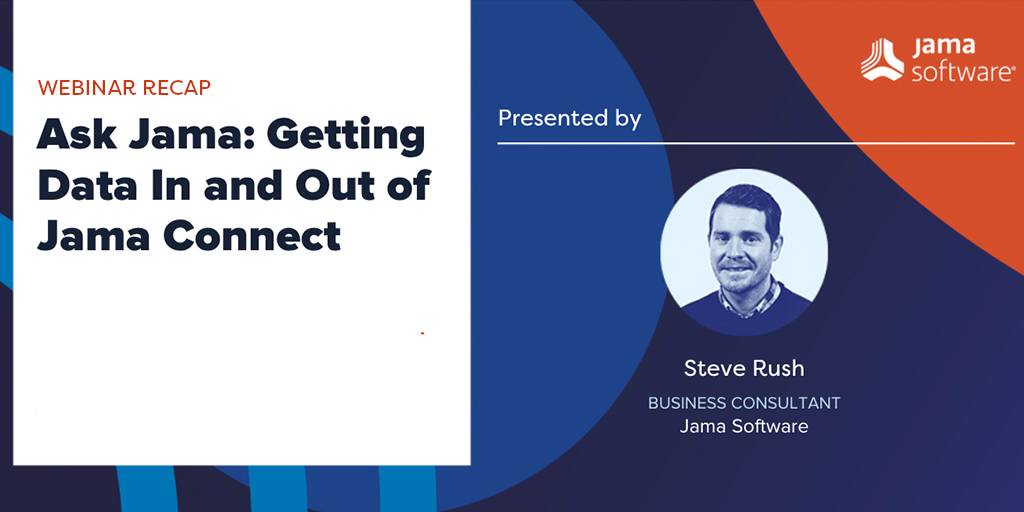 WEBINAR RECAP

Ask Jama: Getting Data In and Out of Jama Connect

jama software®

Presented by

Steve Rush

BUSINESS CONSULTANT

Jama Software